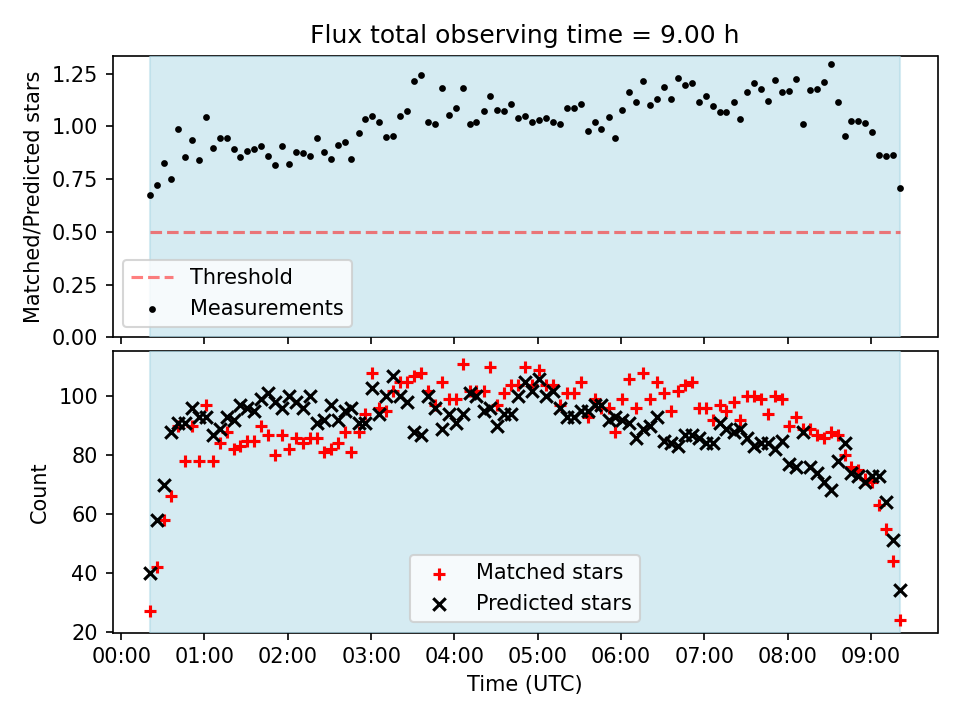 Flux total observing time = 9.00 h

Matched/Predicted stars

1.25
1.00
0.75
0.50
0.25
0.00

Threshold
Measurements

Count

100
80
60
40
20

Matched stars
Predicted stars

00:00 01:00 02:00 03:00 04:00 05:00 06:00 07:00 08:00 09:00

Time (UTC)